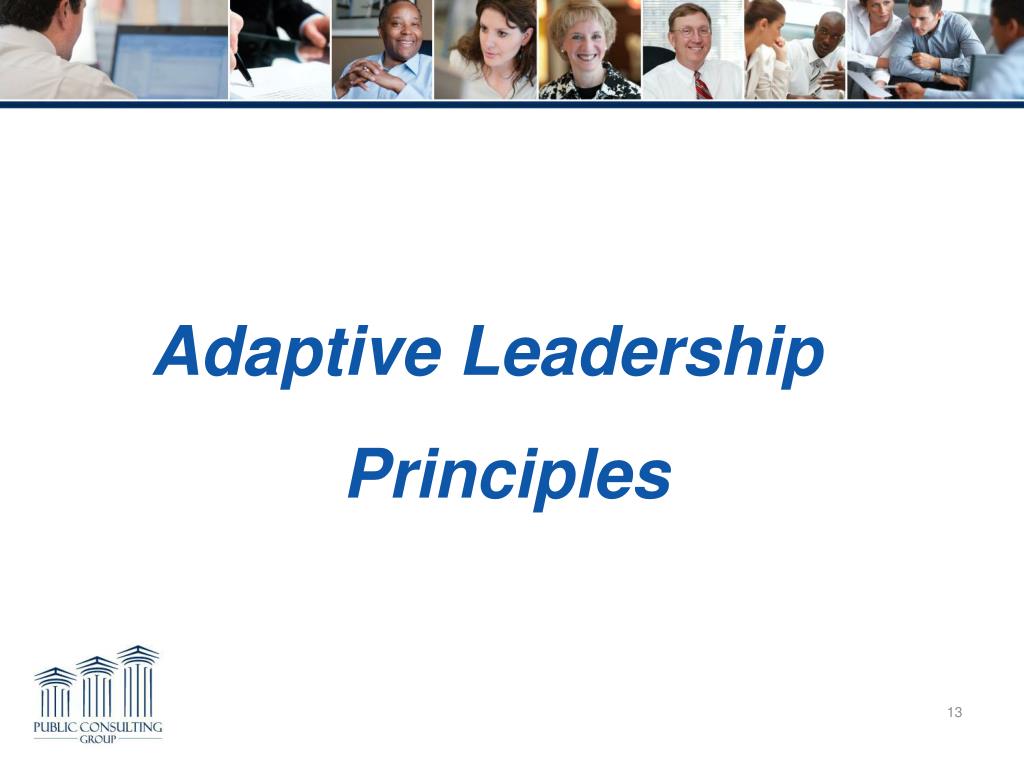 Adaptive Leadership

Principles

PUBLIC CONSULTING GROUP

13